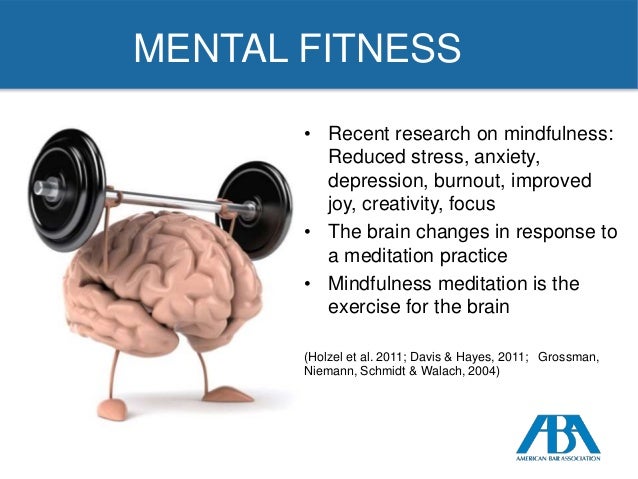 MENTAL FITNESS

• Recent research on mindfulness: Reduced stress, anxiety, depression, burnout, improved joy, creativity, focus
• The brain changes in response to a meditation practice
• Mindfulness meditation is the exercise for the brain

(Holzel et al. 2011; Davis & Hayes, 2011; Grossman, Niemann, Schmidt & Walach, 2004)

ABA
AMERICAN BAR ASSOCIATION